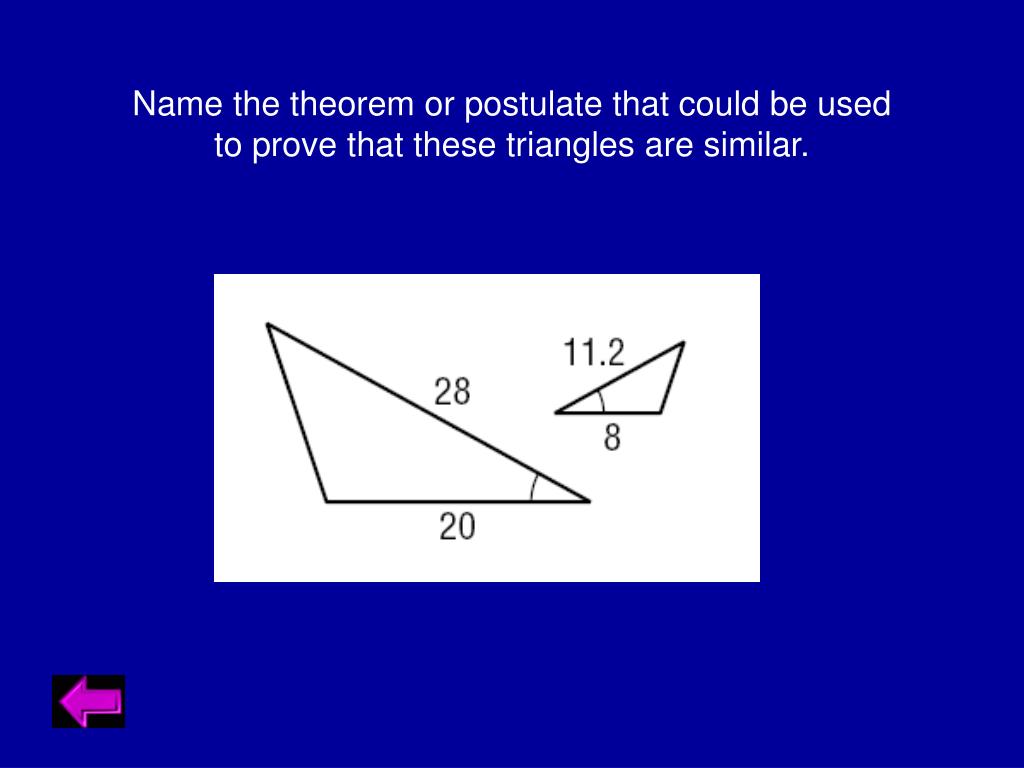 Name the theorem or postulate that could be used to prove that these triangles are similar.

28

20

11.2

8